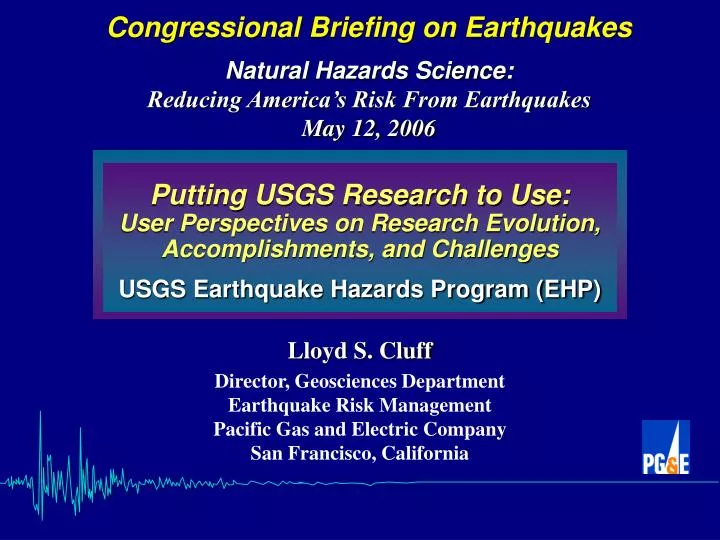 Congressional Briefing on Earthquakes

Natural Hazards Science:
Reducing America's Risk From Earthquakes
May 12, 2006

Putting USGS Research to Use:
User Perspectives on Research Evolution, Accomplishments, and Challenges

USGS Earthquake Hazards Program (EHP)

Lloyd S. Cluff

Director, Geosciences Department
Earthquake Risk Management
Pacific Gas and Electric Company
San Francisco, California

PG&E